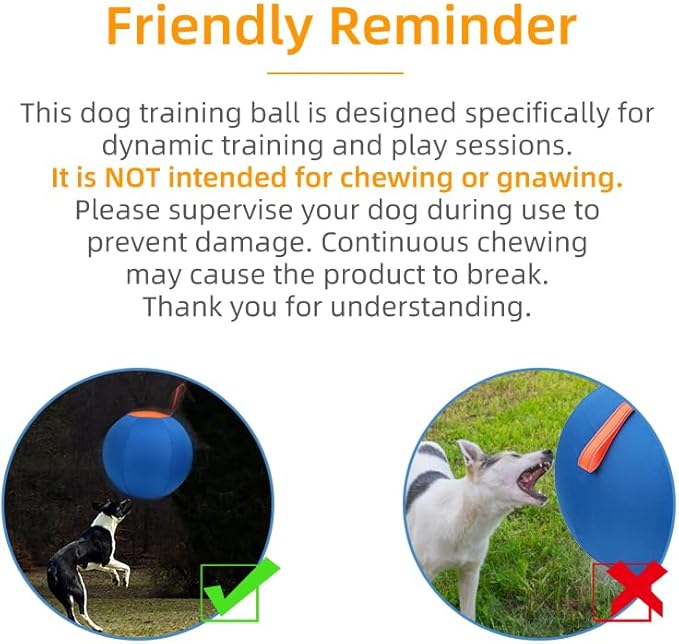 Friendly Reminder

This dog training ball is designed specifically for dynamic training and play sessions.
It is NOT intended for chewing or gnawing.
Please supervise your dog during use to prevent damage. Continuous chewing may cause the product to break.
Thank you for understanding.